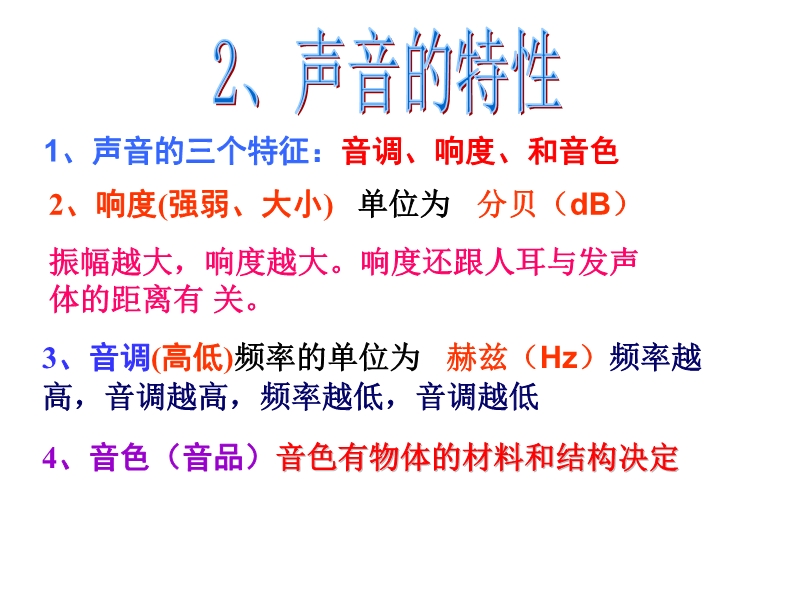 2、声音的特性

1、声音的三个特征：音调、响度、和音色

2、响度(强弱、大小) 单位为 分贝（dB）

振幅越大，响度越大。响度还跟人耳与发声体的距离有 关。

3、音调(高低)频率的单位为 赫兹（Hz）频率越高，音调越高，频率越低，音调越低

4、音色（音品）音色有物体的材料和结构决定